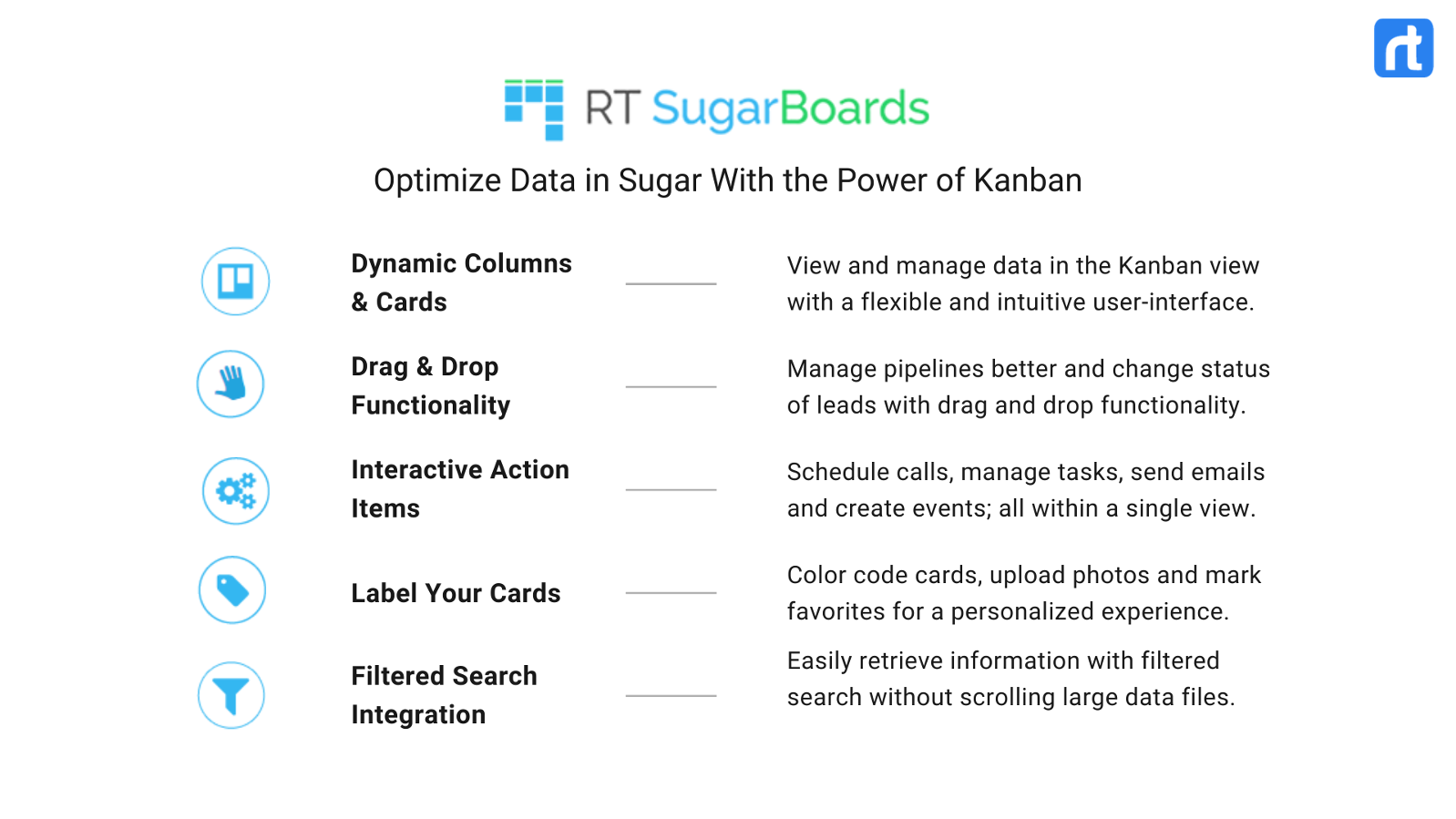 rt

RT SugarBoards

Optimize Data in Sugar With the Power of Kanban

Dynamic Columns & Cards

View and manage data in the Kanban view with a flexible and intuitive user-interface.

Drag & Drop Functionality

Manage pipelines better and change status of leads with drag and drop functionality.

Interactive Action Items

Schedule calls, manage tasks, send emails and create events; all within a single view.

Label Your Cards

Color code cards, upload photos and mark favorites for a personalized experience.

Filtered Search Integration

Easily retrieve information with filtered search without scrolling large data files.